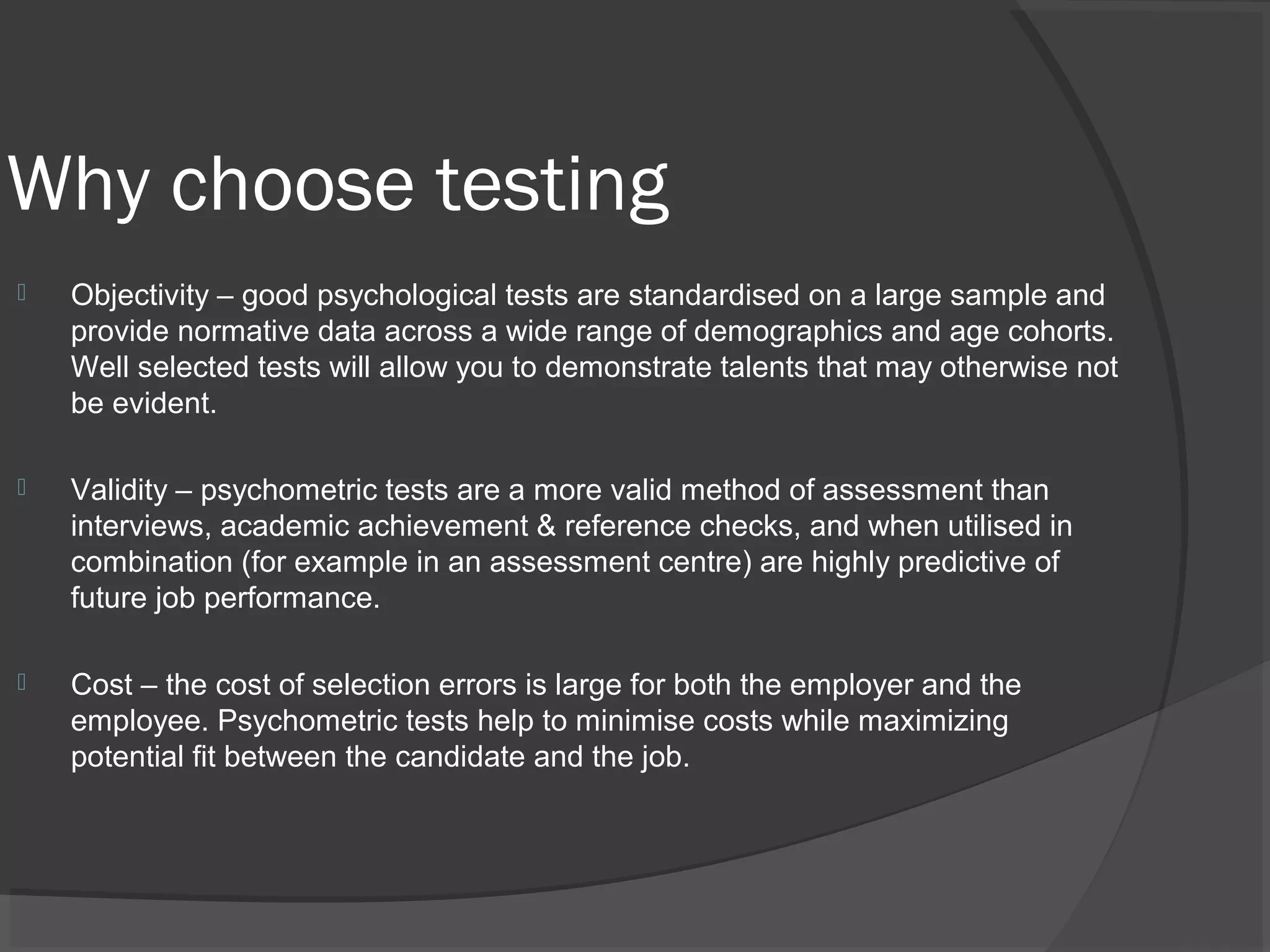 Why choose testing

Objectivity – good psychological tests are standardised on a large sample and provide normative data across a wide range of demographics and age cohorts. Well selected tests will allow you to demonstrate talents that may otherwise not be evident.

Validity – psychometric tests are a more valid method of assessment than interviews, academic achievement & reference checks, and when utilised in combination (for example in an assessment centre) are highly predictive of future job performance.

Cost – the cost of selection errors is large for both the employer and the employee. Psychometric tests help to minimise costs while maximizing potential fit between the candidate and the job.